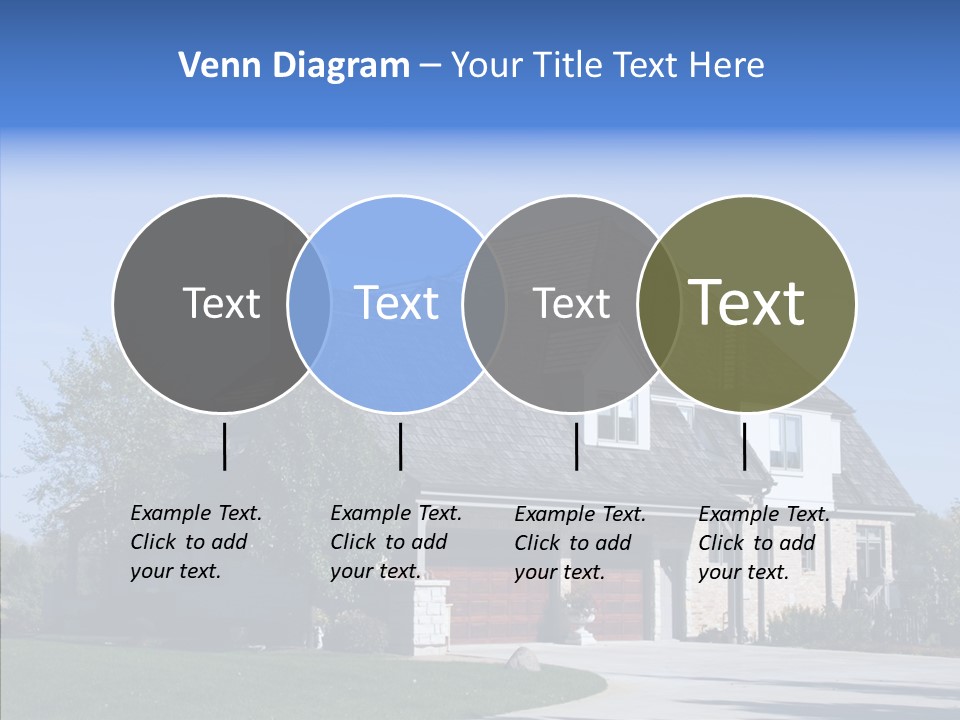 Venn Diagram – Your Title Text Here

Text

Text

Text

Text

Example Text. Click to add your text.

Example Text. Click to add your text.

Example Text. Click to add your text.

Example Text. Click to add your text.